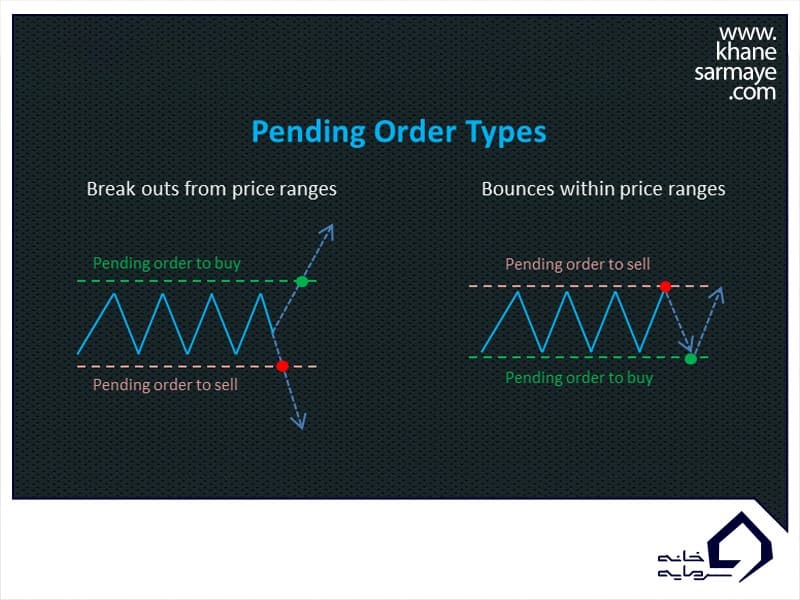 www.
khane
sarmaye
.com

Pending Order Types

Break outs from price ranges

Pending order to buy

Pending order to sell

Bounces within price ranges

Pending order to sell

Pending order to buy

خانه
سرمایه